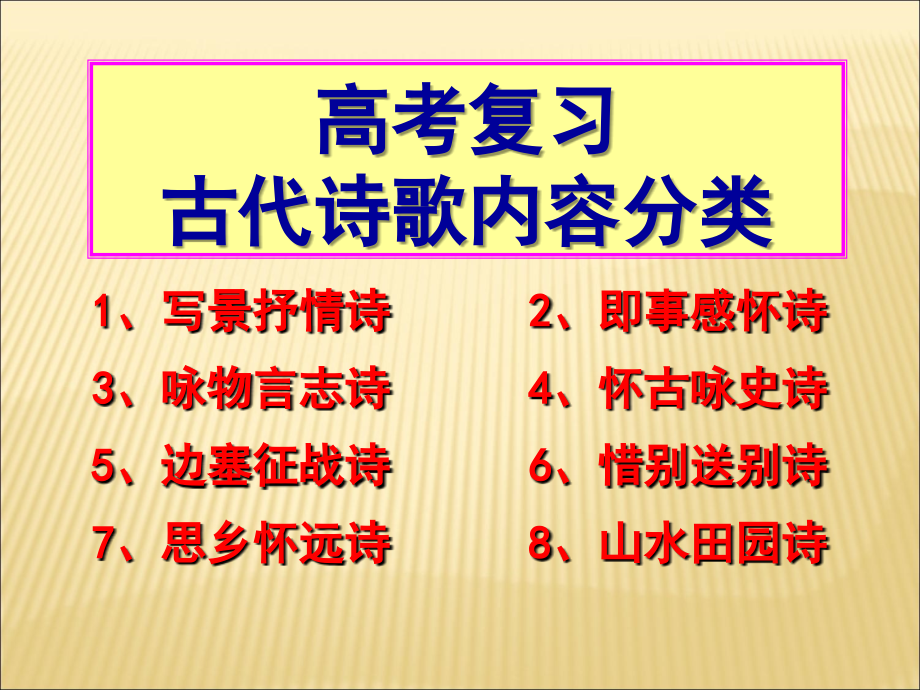 高考复习
古代诗歌内容分类

1、写景抒情诗
3、咏物言志诗
5、边塞征战诗
7、思乡怀远诗

2、即事感怀诗
4、怀古咏史诗
6、惜别送别诗
8、山水田园诗